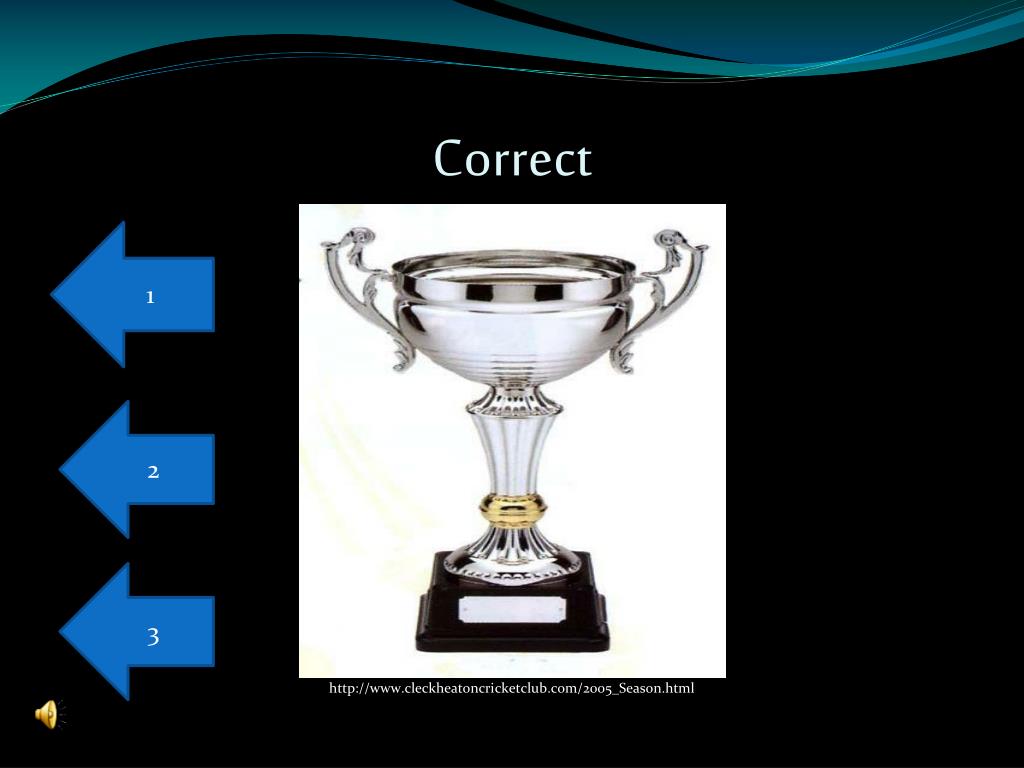 Correct

1

2

3

http://www.cleckheatoncricketclub.com/2005_Season.html